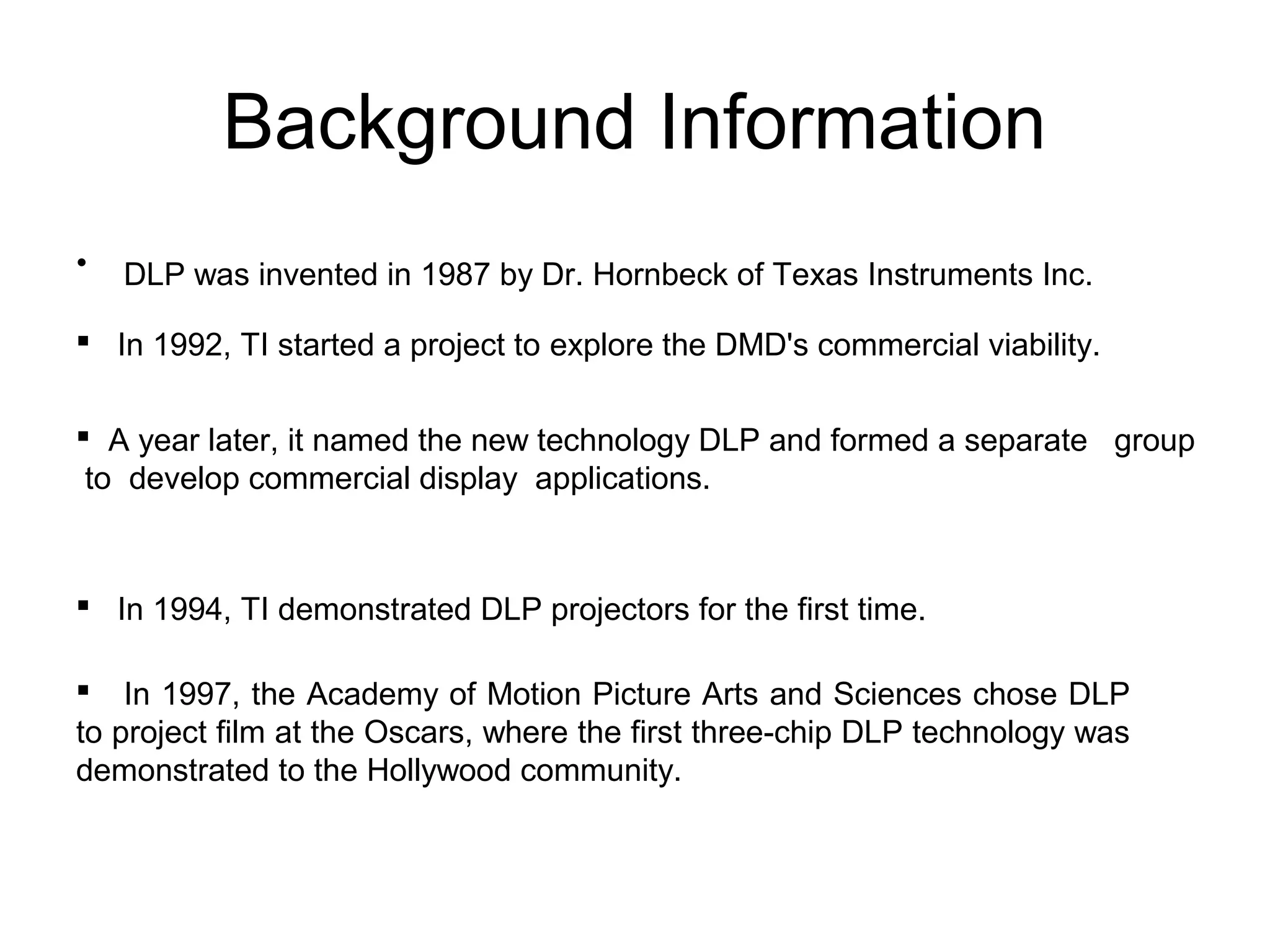 Background Information

• DLP was invented in 1987 by Dr. Hornbeck of Texas Instruments Inc.

▪ In 1992, TI started a project to explore the DMD's commercial viability.

▪ A year later, it named the new technology DLP and formed a separate group to develop commercial display applications.

▪ In 1994, TI demonstrated DLP projectors for the first time.

▪ In 1997, the Academy of Motion Picture Arts and Sciences chose DLP to project film at the Oscars, where the first three-chip DLP technology was demonstrated to the Hollywood community.